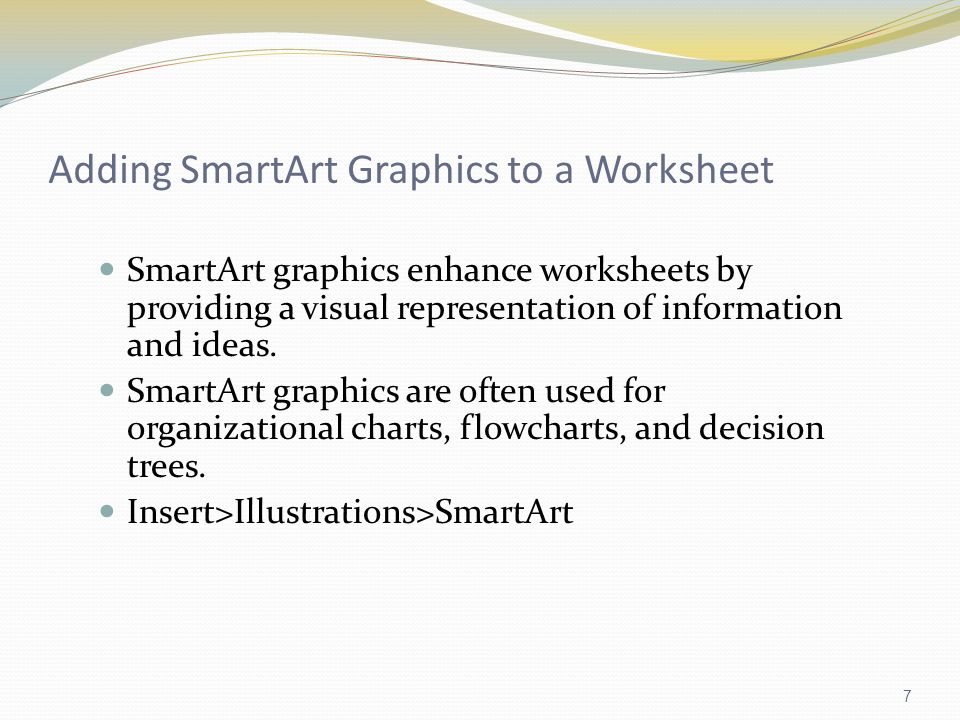 Adding SmartArt Graphics to a Worksheet

- SmartArt graphics enhance worksheets by providing a visual representation of information and ideas.
- SmartArt graphics are often used for organizational charts, flowcharts, and decision trees.
- Insert>Illustrations>SmartArt

7